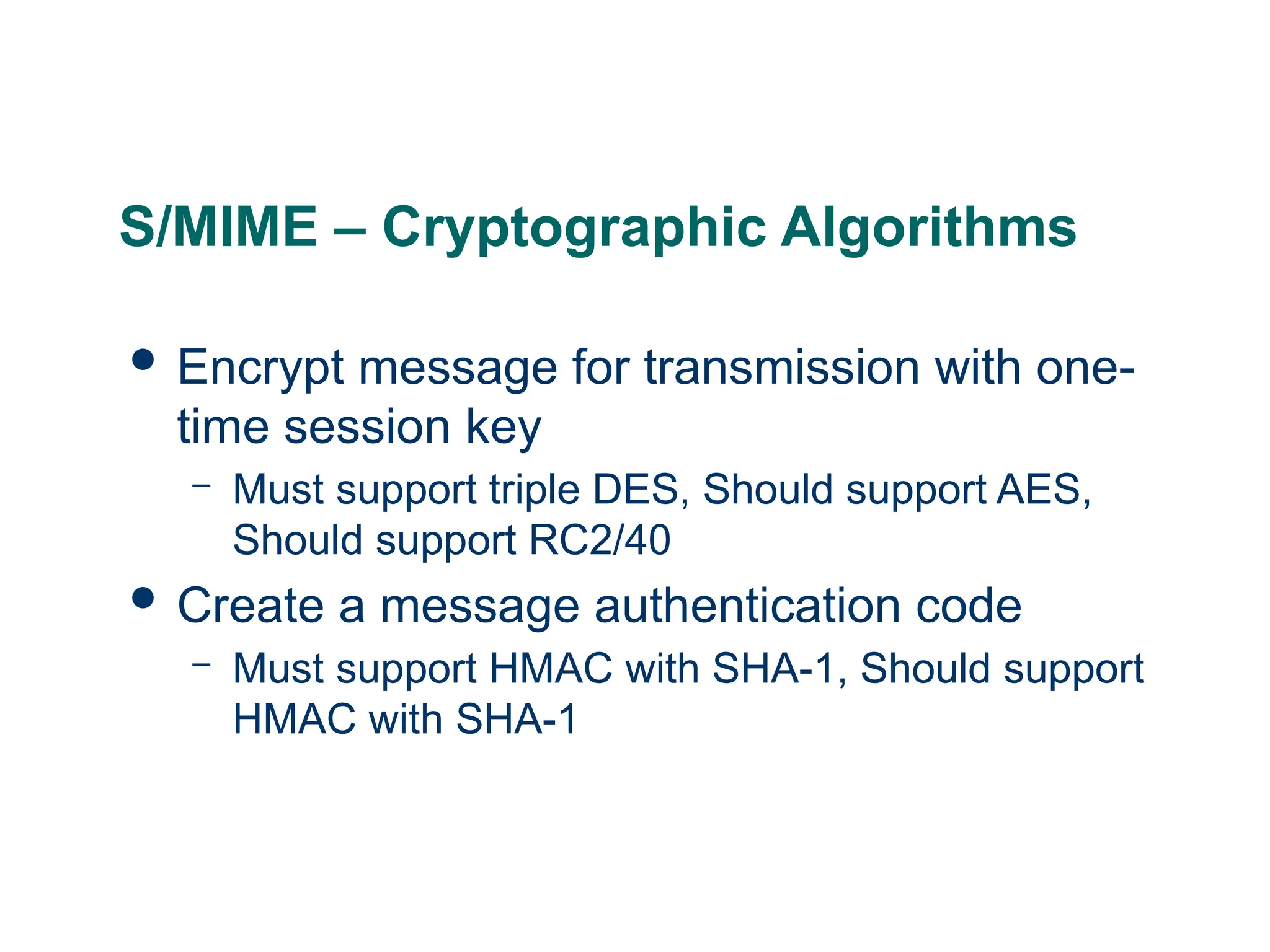 S/MIME – Cryptographic Algorithms

• Encrypt message for transmission with one-time session key
  – Must support triple DES, Should support AES, Should support RC2/40
• Create a message authentication code
  – Must support HMAC with SHA-1, Should support HMAC with SHA-1